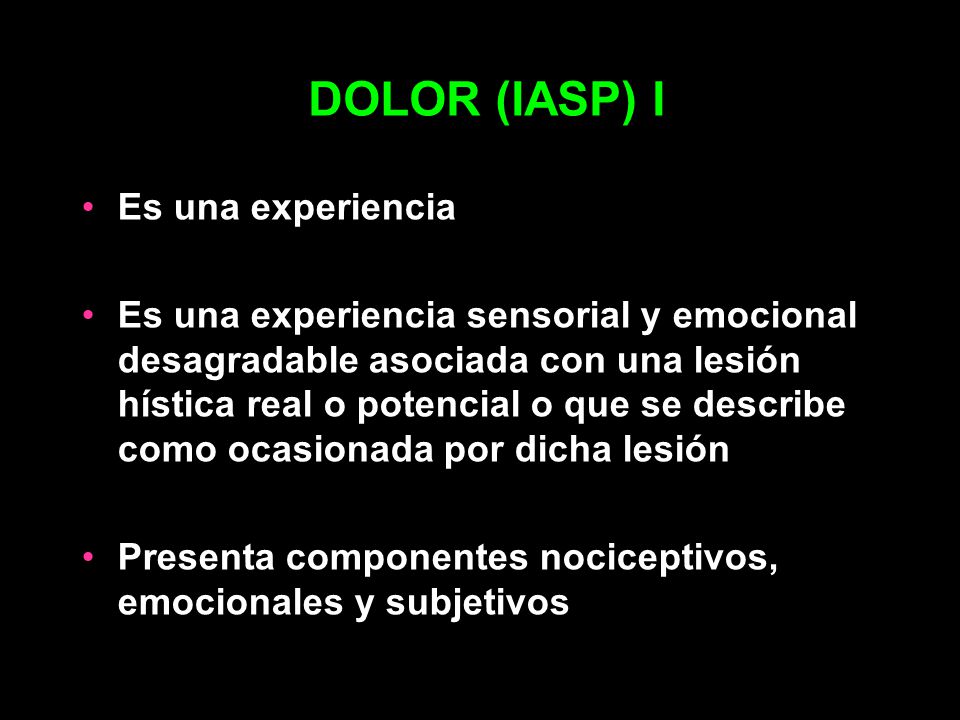 DOLOR (IASP) I

• Es una experiencia

• Es una experiencia sensorial y emocional desagradable asociada con una lesión hística real o potencial o que se describe como ocasionada por dicha lesión

• Presenta componentes nociceptivos, emocionales y subjetivos